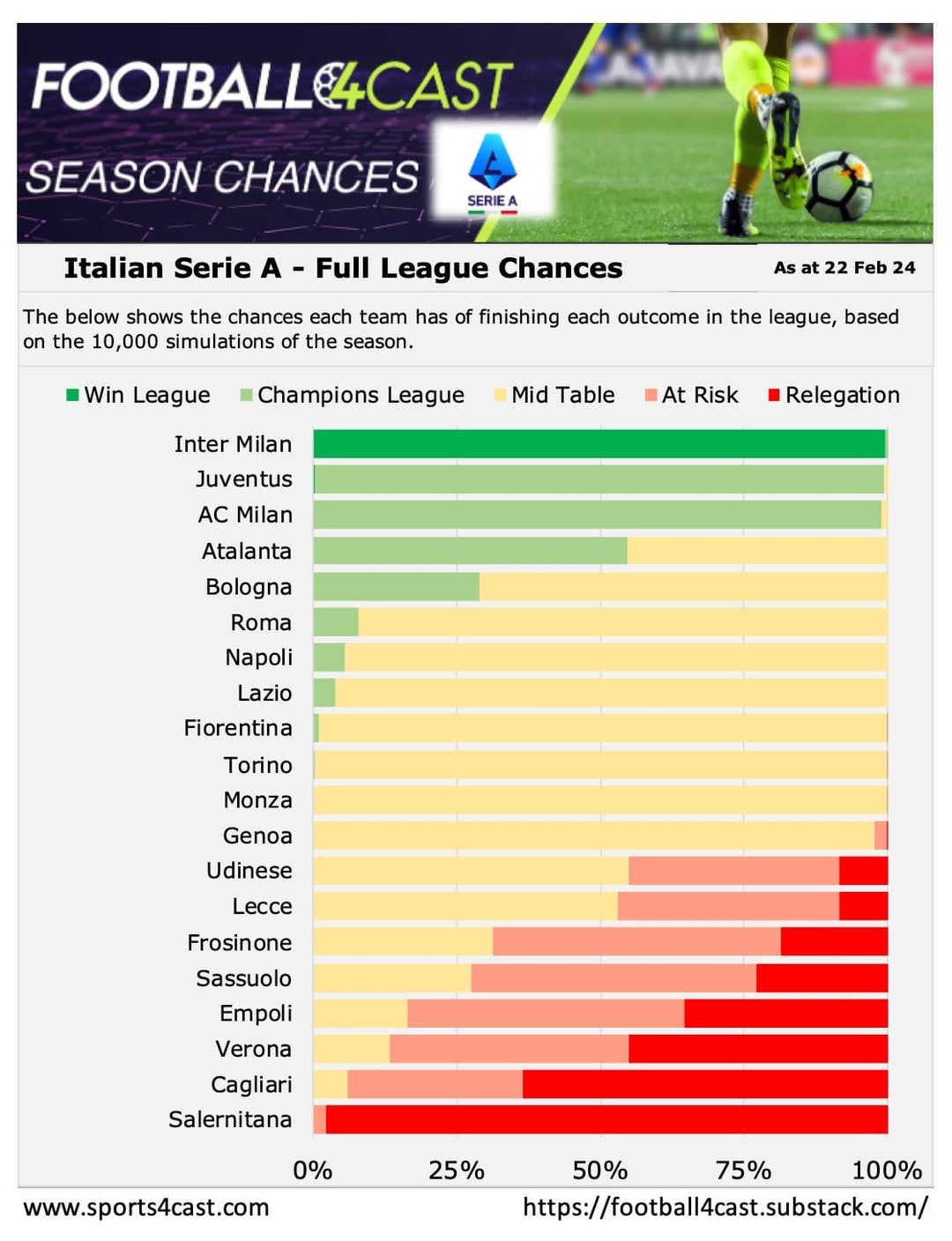 FOOTBALL4CAST
SEASON CHANCES
SERIE A

Italian Serie A - Full League Chances
As at 22 Feb 24

The below shows the chances each team has of finishing each outcome in the league, based on the 10,000 simulations of the season.

Win League
Champions League
Mid Table
At Risk
Relegation

Inter Milan
Juventus
AC Milan
Atalanta
Bologna
Roma
Napoli
Lazio
Fiorentina
Torino
Monza
Genoa
Udinese
Lecce
Frosinone
Sassuolo
Empoli
Verona
Cagliari
Salernitana

0%
25%
50%
75%
100%

www.sports4cast.com
https://football4cast.substack.com/